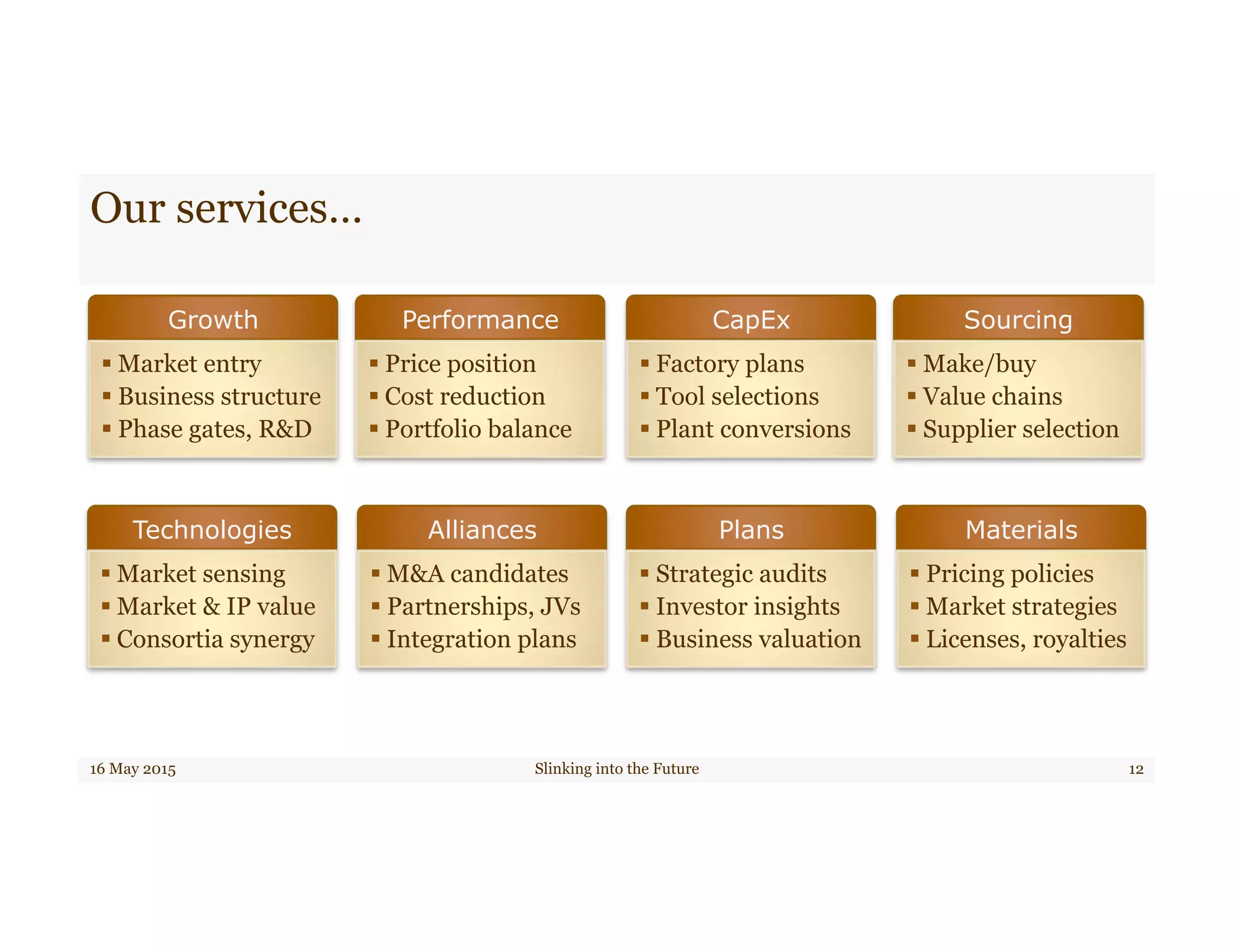 Our services…

Growth
▪ Market entry
▪ Business structure
▪ Phase gates, R&D

Performance
▪ Price position
▪ Cost reduction
▪ Portfolio balance

CapEx
▪ Factory plans
▪ Tool selections
▪ Plant conversions

Sourcing
▪ Make/buy
▪ Value chains
▪ Supplier selection

Technologies
▪ Market sensing
▪ Market & IP value
▪ Consortia synergy

Alliances
▪ M&A candidates
▪ Partnerships, JVs
▪ Integration plans

Plans
▪ Strategic audits
▪ Investor insights
▪ Business valuation

Materials
▪ Pricing policies
▪ Market strategies
▪ Licenses, royalties

16 May 2015
Slinking into the Future
12